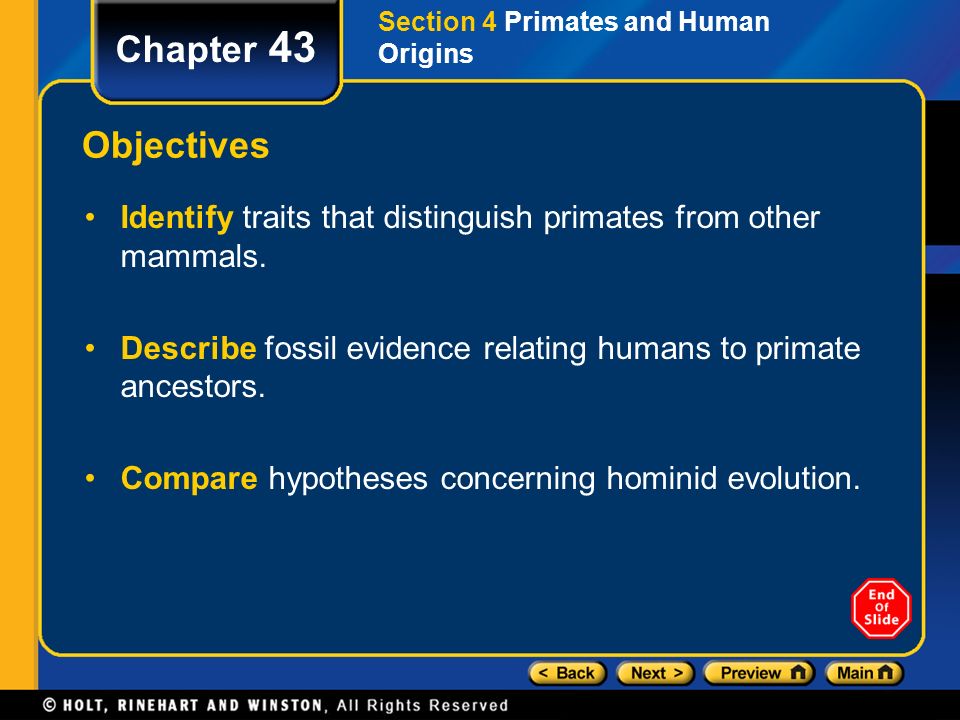 Chapter 43

Section 4 Primates and Human Origins

Objectives

• Identify traits that distinguish primates from other mammals.

• Describe fossil evidence relating humans to primate ancestors.

• Compare hypotheses concerning hominid evolution.

End Of Slide

< Back Next > Preview Main

© HOLT, RINEHART AND WINSTON, All Rights Reserved